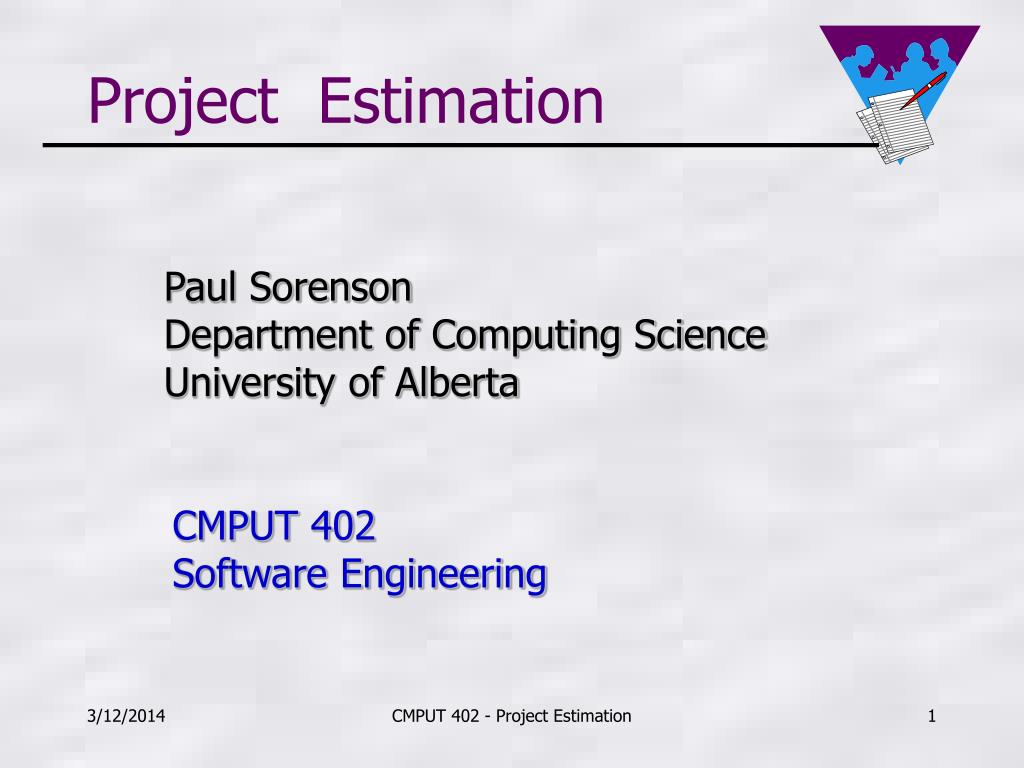 Project Estimation

Paul Sorenson
Department of Computing Science
University of Alberta

CMPUT 402
Software Engineering

3/12/2014

CMPUT 402 - Project Estimation

1